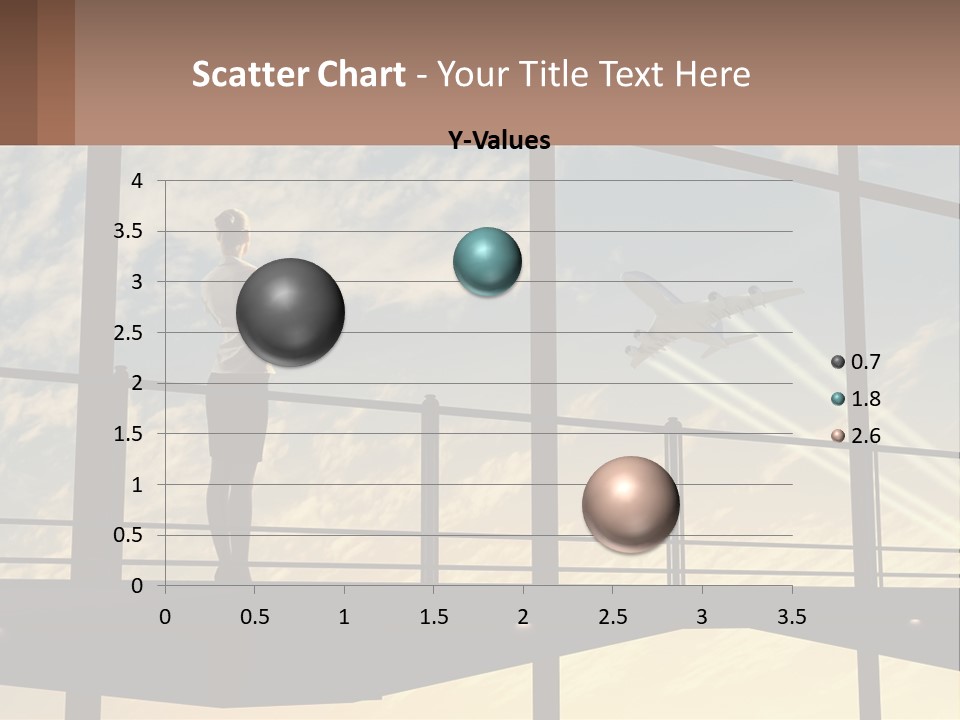 Scatter Chart - Your Title Text Here

Y-Values

4
3.5
3
2.5
2
1.5
1
0.5
0

0 0.5 1 1.5 2 2.5 3 3.5

0.7
1.8
2.6